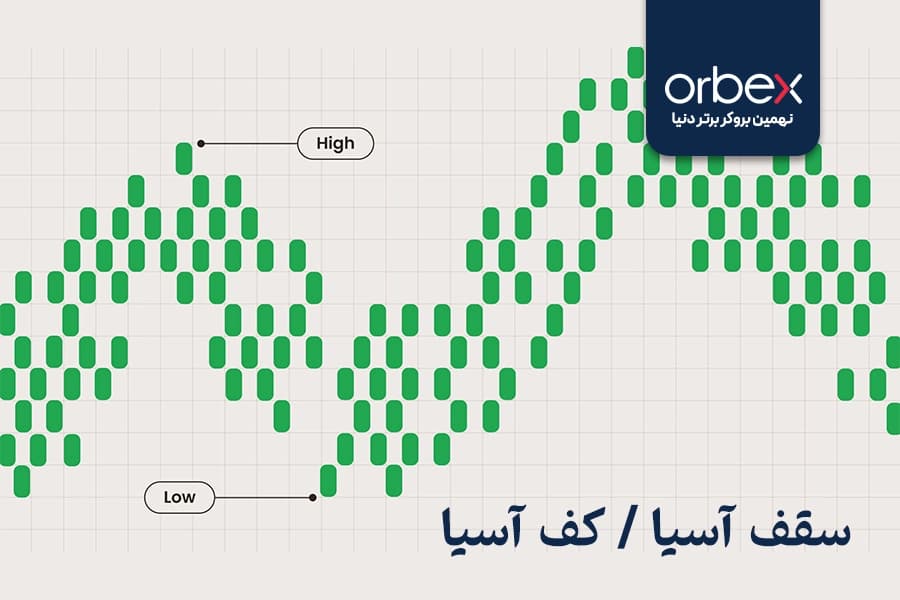 orbex
نهمین بروکر برتر دنیا

High

Low

سقف آسیا / کف آسیا